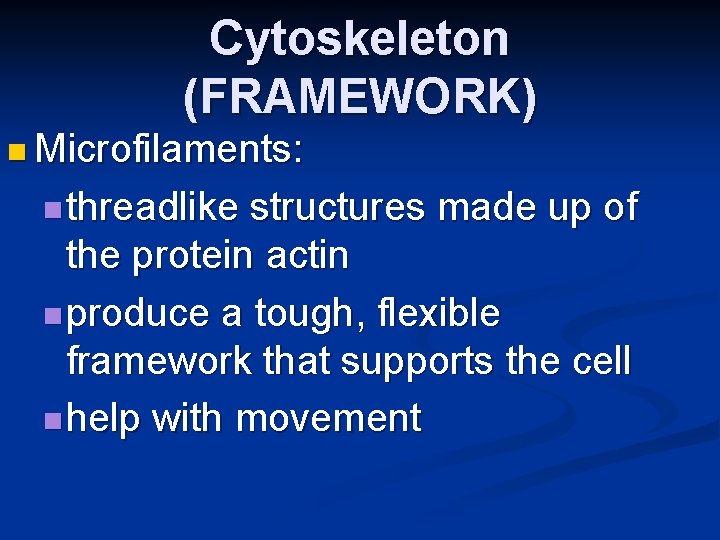 Cytoskeleton (FRAMEWORK)

Microfilaments:

threadlike structures made up of the protein actin

produce a tough, flexible framework that supports the cell

help with movement